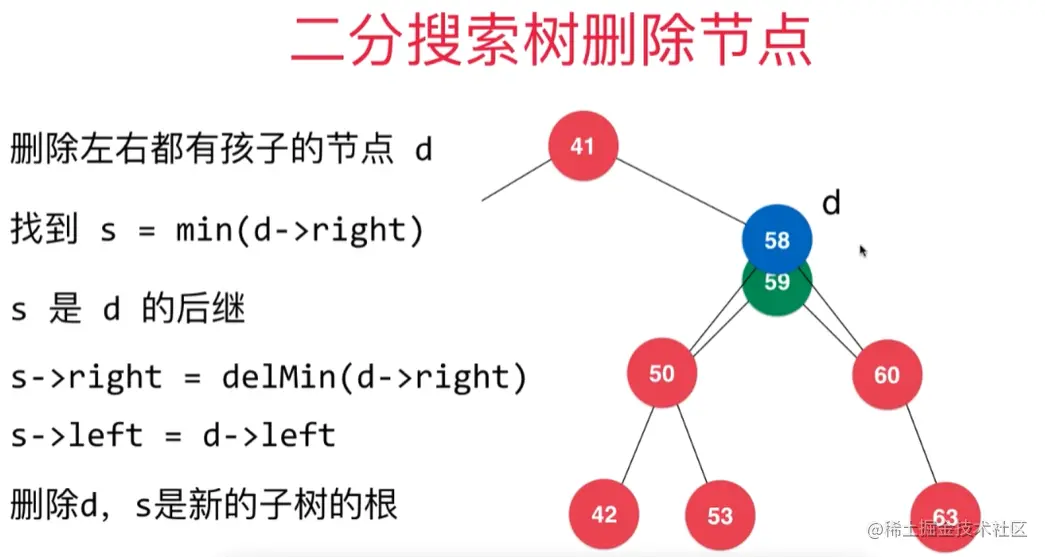 二分搜索树删除节点

删除左右都有孩子的节点 d

找到 s = min(d->right)

s 是 d 的后继

s->right = delMin(d->right)

s->left = d->left

删除d，s是新的子树的根

41

d

58

59

50

60

42

53

63

@稀土掘金技术社区